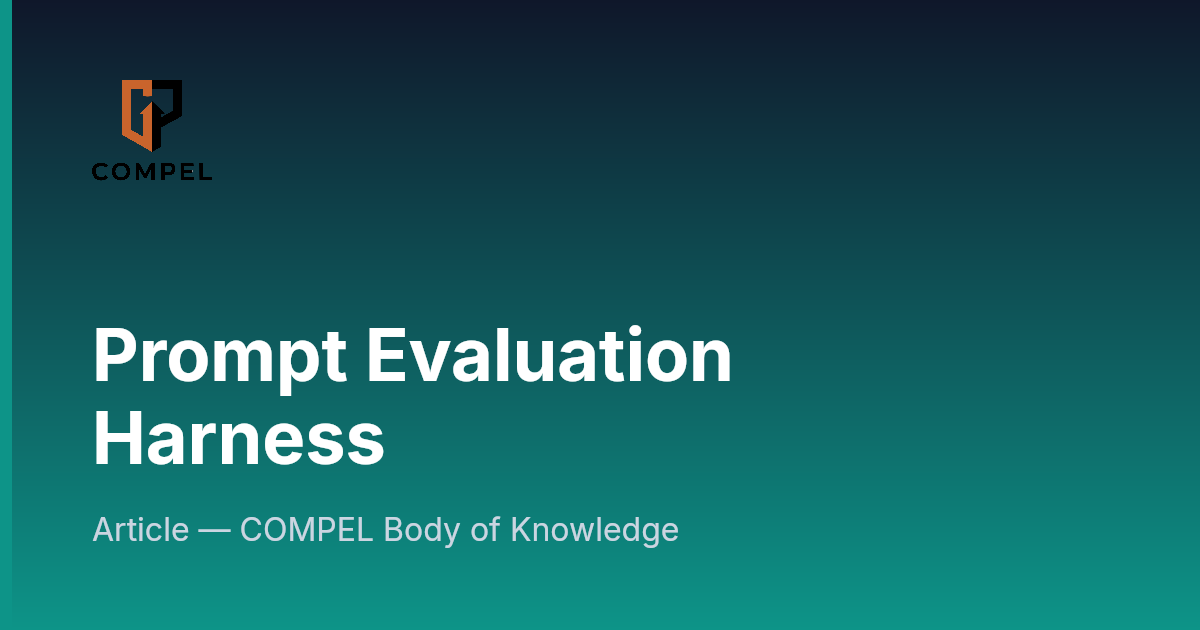 COMPEL

Prompt Evaluation Harness

Article — COMPEL Body of Knowledge